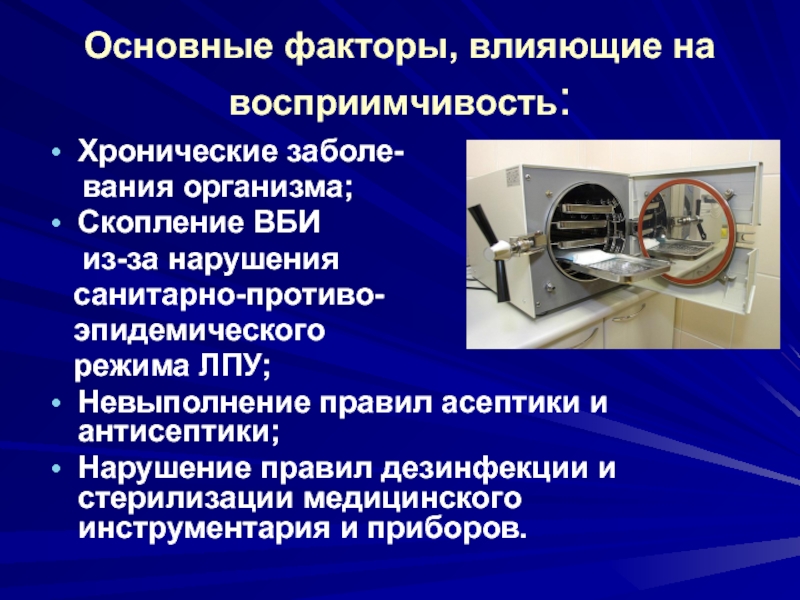 Основные факторы, влияющие на восприимчивость:

• Хронические заболевания организма;
• Скопление ВБИ из-за нарушения санитарно-противоэпидемического режима ЛПУ;
• Невыполнение правил асептики и антисептики;
• Нарушение правил дезинфекции и стерилизации медицинского инструментария и приборов.